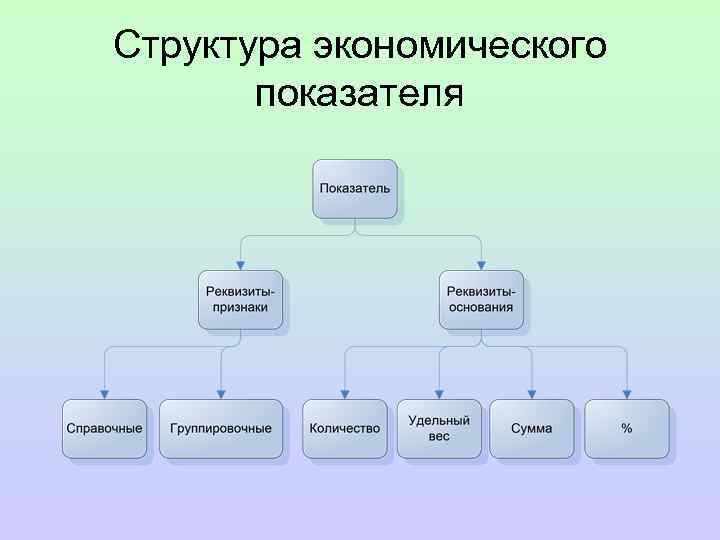 Структура экономического показателя

Показатель

Реквизиты-признаки

Реквизиты-основания

Справочные

Группировочные

Количество

Удельный вес

Сумма

%